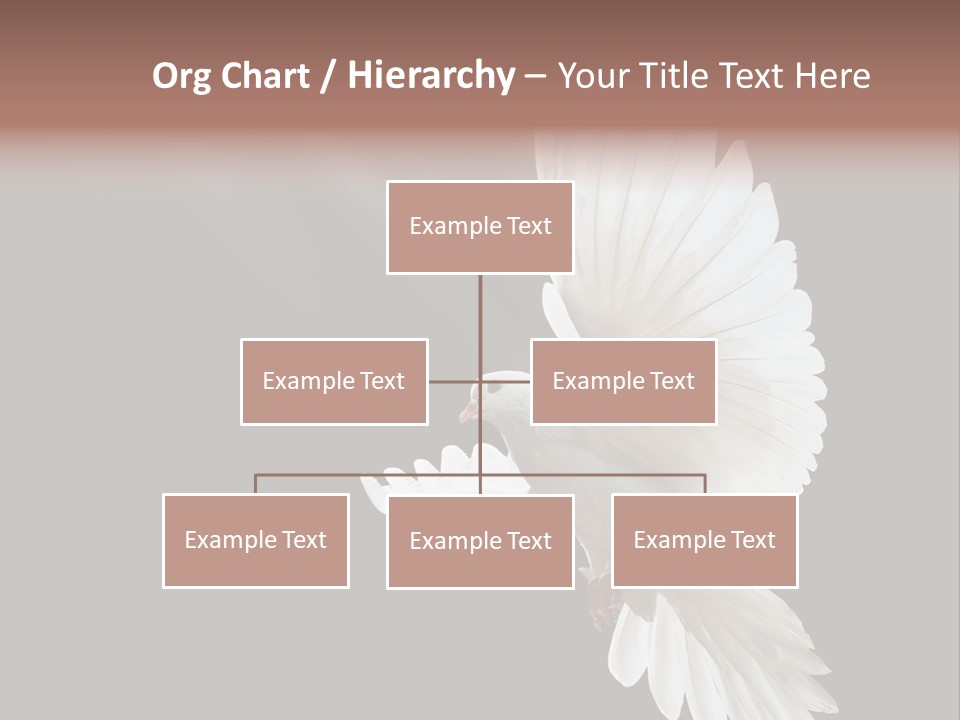 Org Chart / Hierarchy – Your Title Text Here

Example Text

Example Text

Example Text

Example Text

Example Text

Example Text